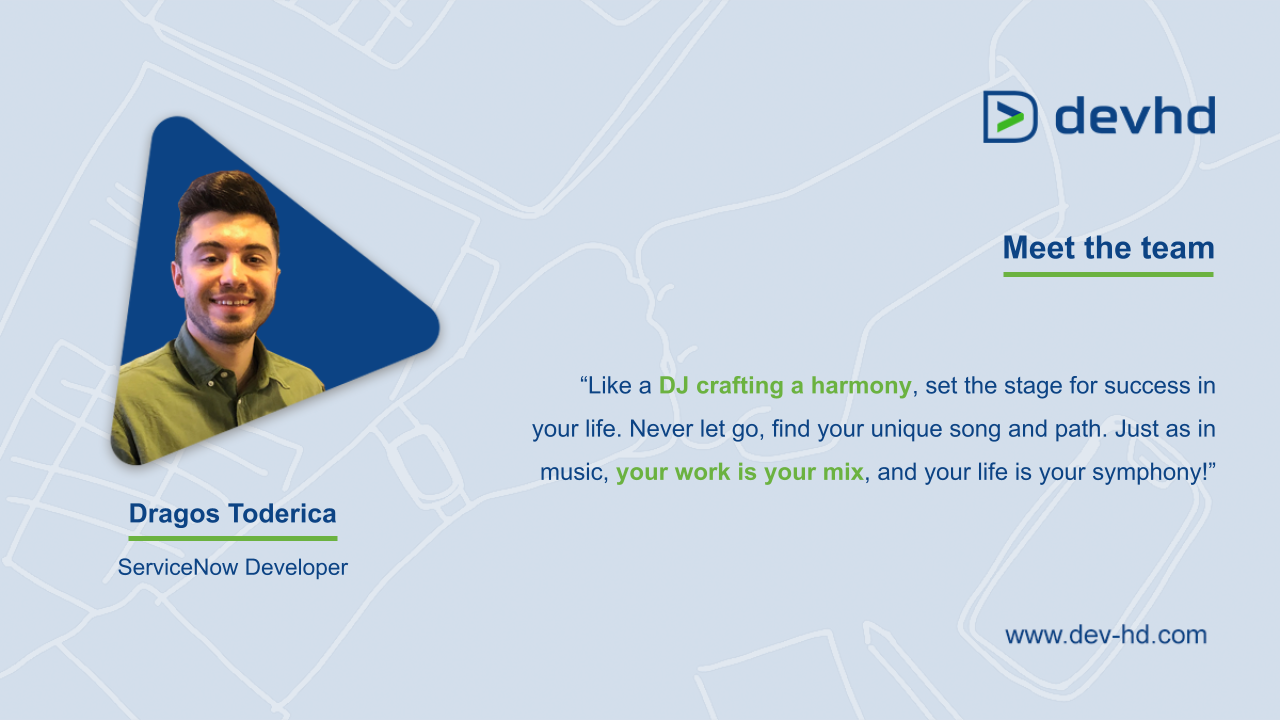 devhd

Meet the team

“Like a DJ crafting a harmony, set the stage for success in your life. Never let go, find your unique song and path. Just as in music, your work is your mix, and your life is your symphony!”

Dragos Toderica

ServiceNow Developer

www.dev-hd.com